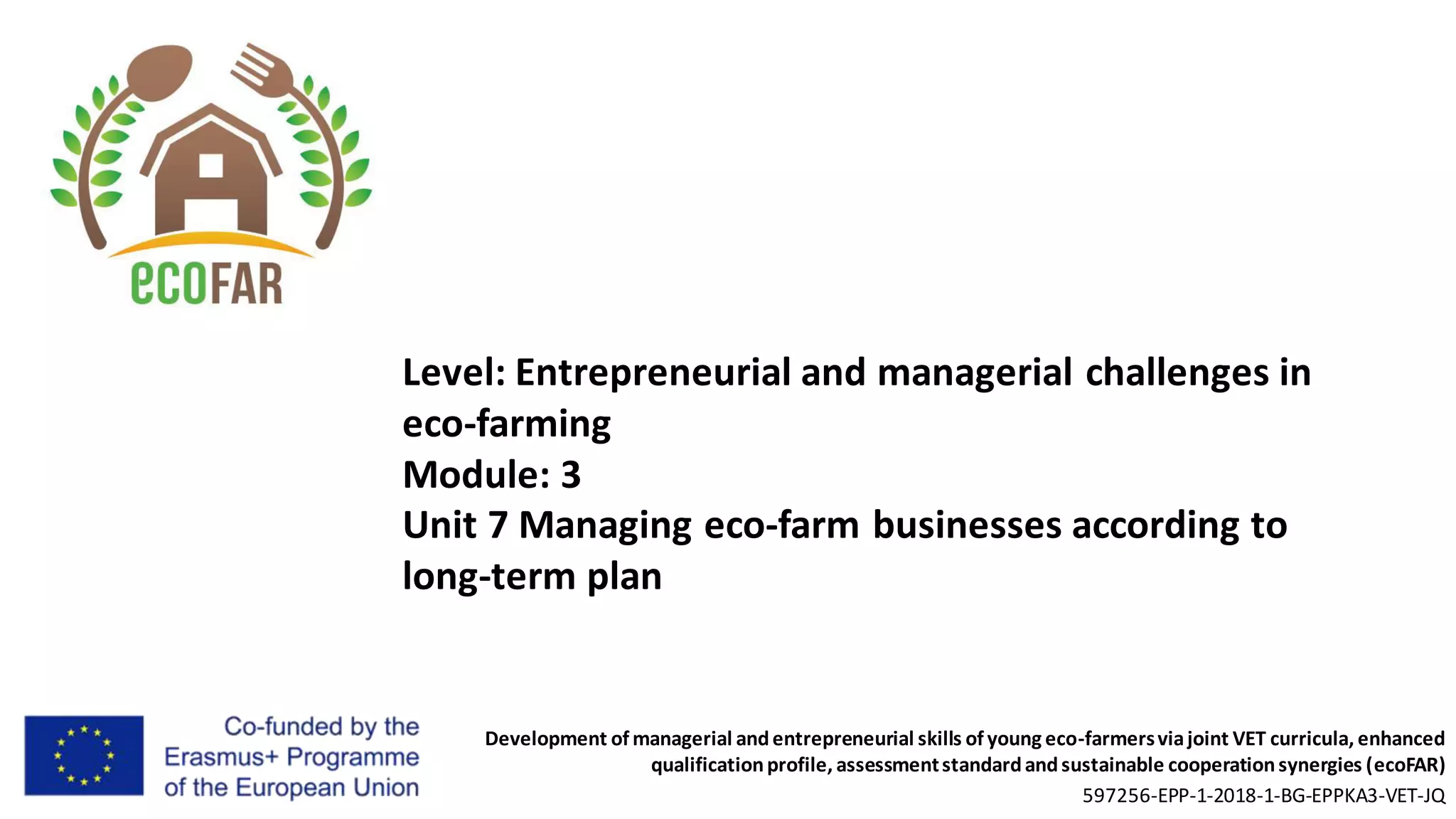 eCOFAR

Level: Entrepreneurial and managerial challenges in eco-farming
Module: 3
Unit 7 Managing eco-farm businesses according to long-term plan

Co-funded by the Erasmus+ Programme of the European Union

Development of managerial and entrepreneurial skills of young eco-farmers via joint VET curricula, enhanced qualification profile, assessment standard and sustainable cooperation synergies (ecoFAR)
597256-EPP-1-2018-1-BG-EPPKA3-VET-JQ